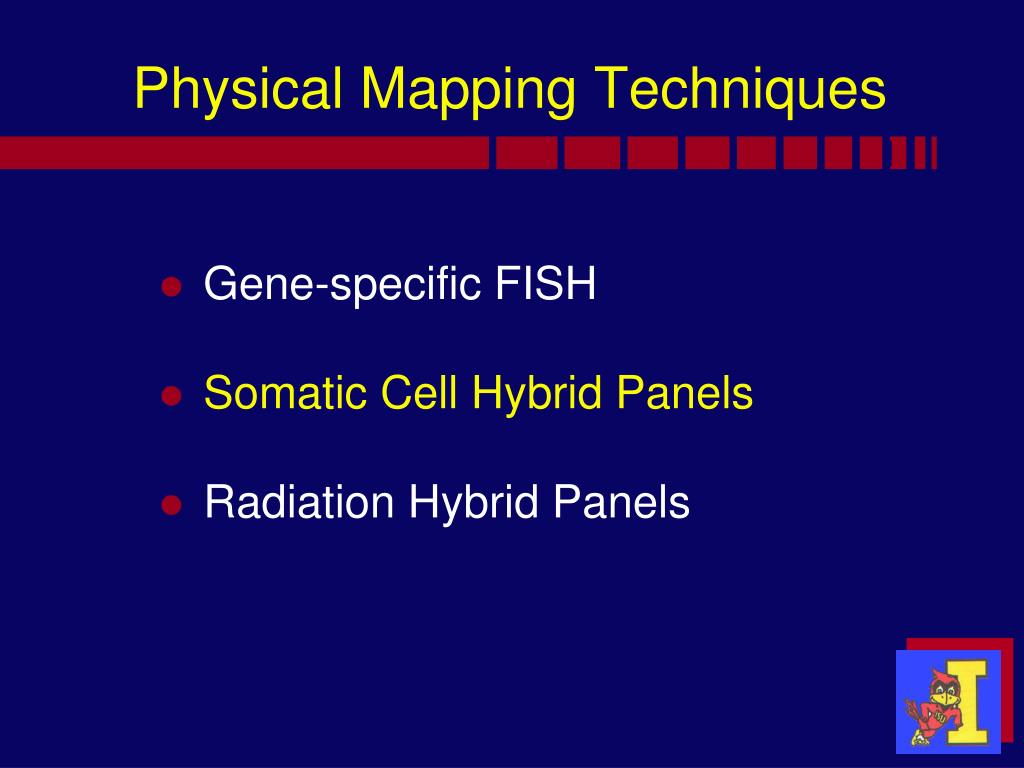 Physical Mapping Techniques

Gene-specific FISH

Somatic Cell Hybrid Panels

Radiation Hybrid Panels

I